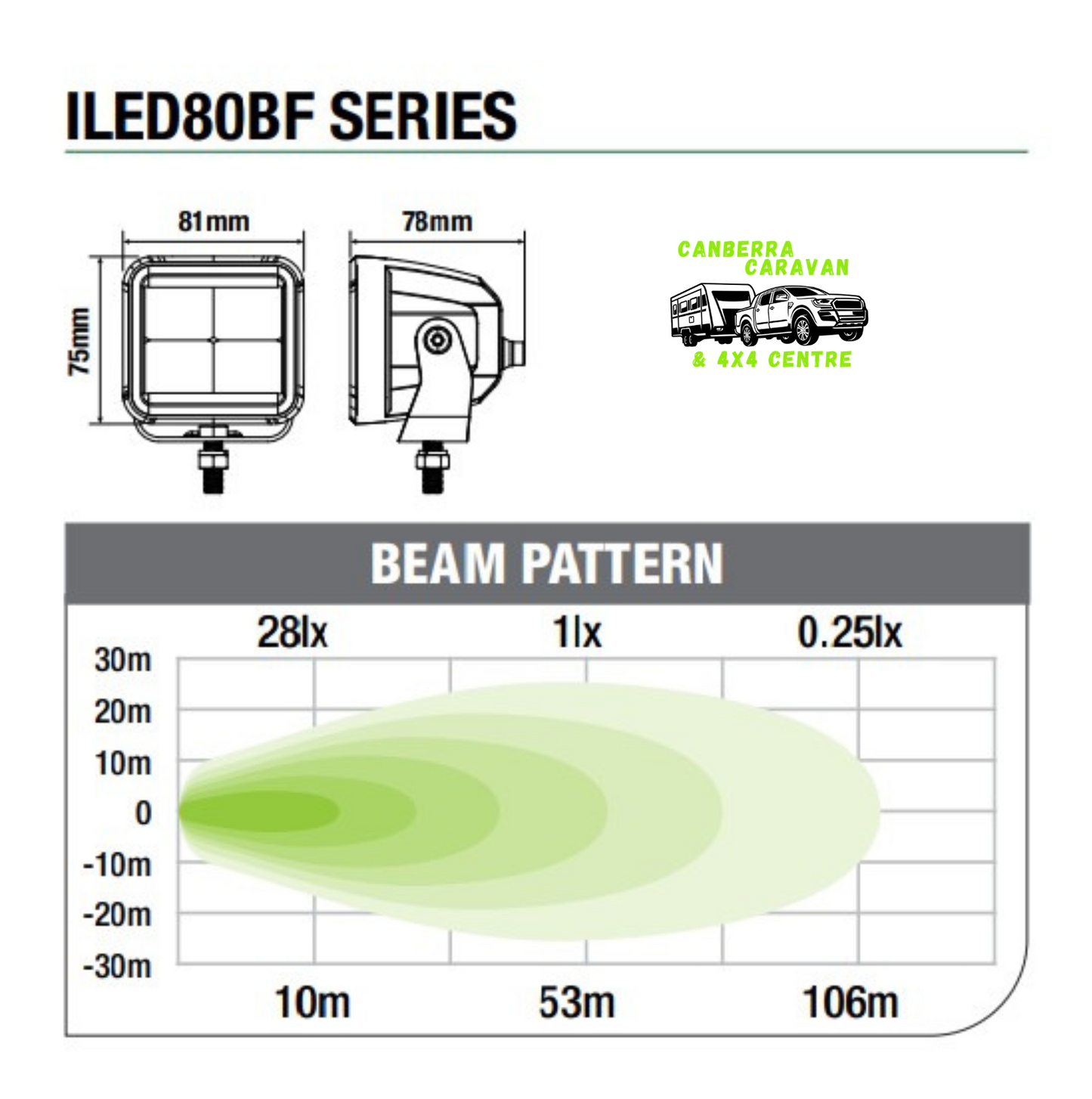 ILED80BF SERIES

81mm

78mm

75mm

CANBERRA CARAVAN & 4X4 CENTRE

BEAM PATTERN

28lx

1lx

0.25lx

30m
20m
10m
0
-10m
-20m
-30m

10m

53m

106m